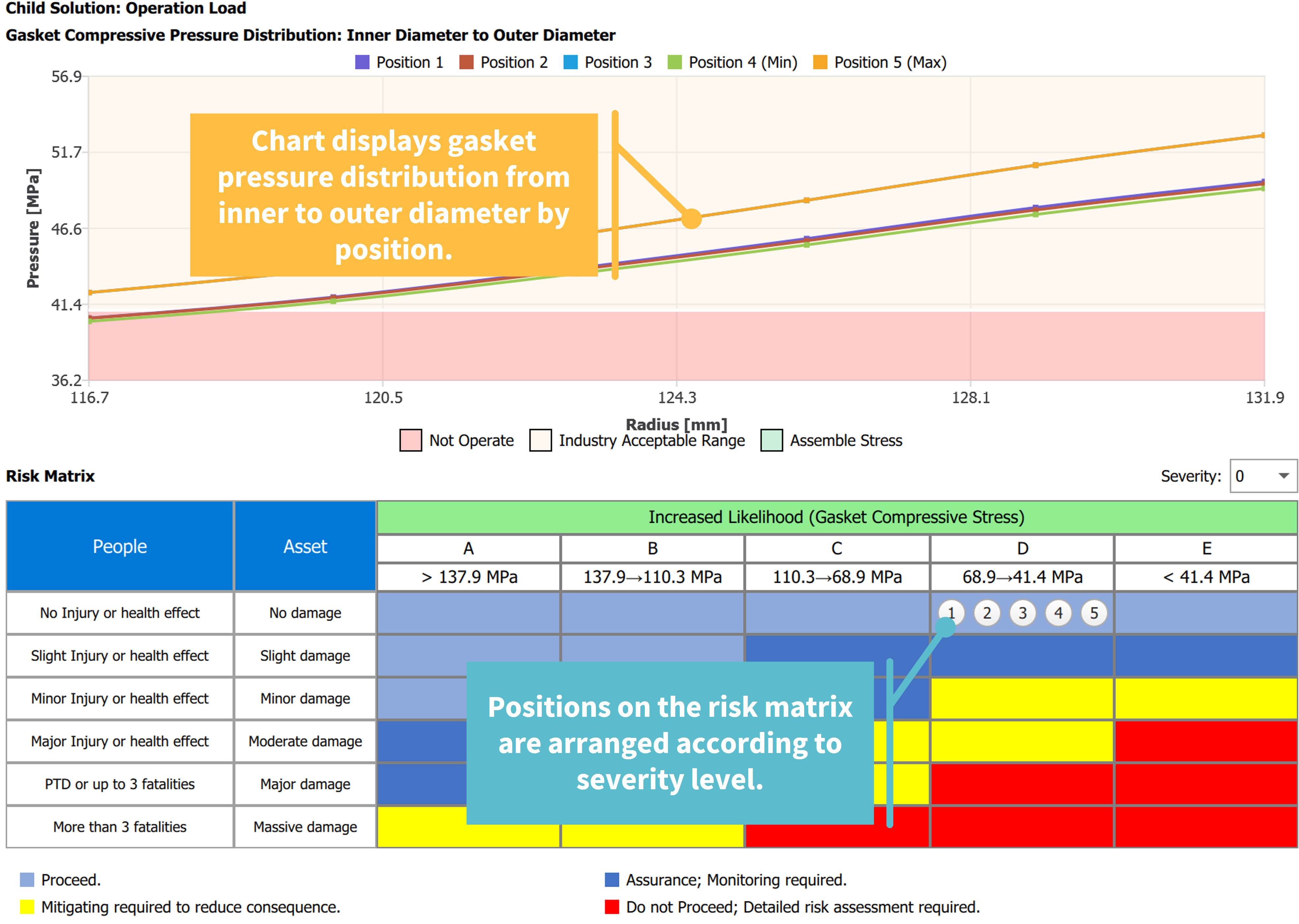 Child Solution: Operation Load

Gasket Compressive Pressure Distribution: Inner Diameter to Outer Diameter

Position 1 Position 2 Position 3 Position 4 (Min) Position 5 (Max)

56.9
51.7
46.6
41.4
36.2

Pressure [MPa]

Chart displays gasket pressure distribution from inner to outer diameter by position.

116.7 120.5 124.3 128.1 131.9

Radius [mm]

Not Operate Industry Acceptable Range Assemble Stress

Risk Matrix

Severity: 0

| People | Asset | Increased Likelihood (Gasket Compressive Stress) | | | | |
|---|---|---|---|---|---|---|
| | | A | B | C | D | E |
| | | > 137.9 MPa | 137.9→110.3 MPa | 110.3→68.9 MPa | 68.9→41.4 MPa | < 41.4 MPa |
| No Injury or health effect | No damage | | | | 1 2 3 4 5 | |
| Slight Injury or health effect | Slight damage | | | | | |
| Minor Injury or health effect | Minor damage | | | | | |
| Major Injury or health effect | Moderate damage | | | | | |
| PTD or up to 3 fatalities | Major damage | | | | | |
| More than 3 fatalities | Massive damage | | | | | |

Positions on the risk matrix are arranged according to severity level.

Proceed.
Mitigating required to reduce consequence.
Assurance; Monitoring required.
Do not Proceed; Detailed risk assessment required.